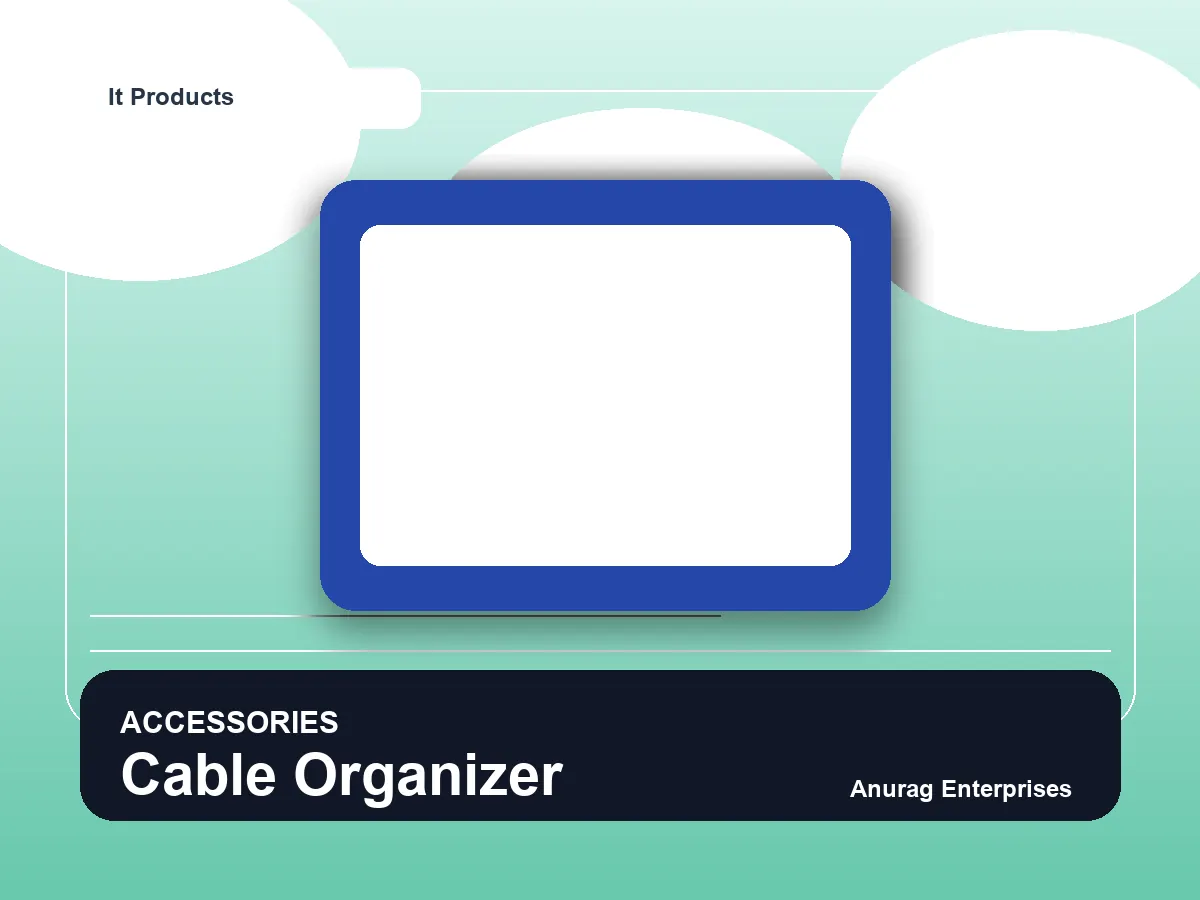 It Products

ACCESSORIES
Cable Organizer

Anurag Enterprises